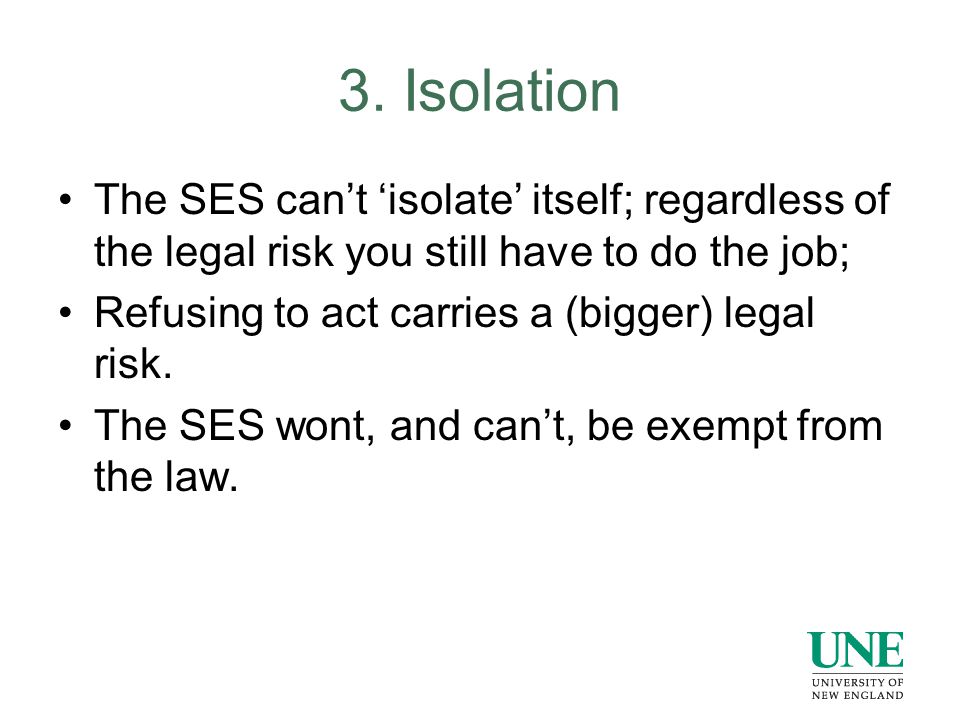 3. Isolation

• The SES can’t ‘isolate’ itself; regardless of the legal risk you still have to do the job;
• Refusing to act carries a (bigger) legal risk.
• The SES wont, and can’t, be exempt from the law.

UNE
UNIVERSITY OF NEW ENGLAND